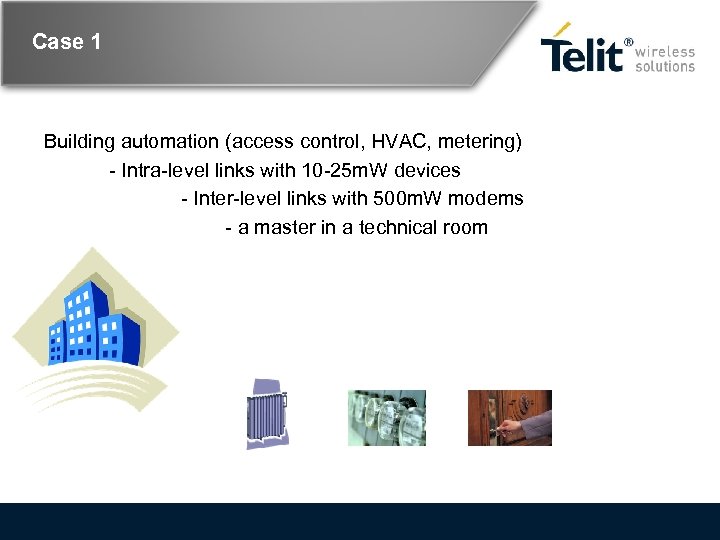 Case 1

Telit® wireless solutions

Building automation (access control, HVAC, metering)
- Intra-level links with 10-25mW devices
- Inter-level links with 500mW modems
- a master in a technical room